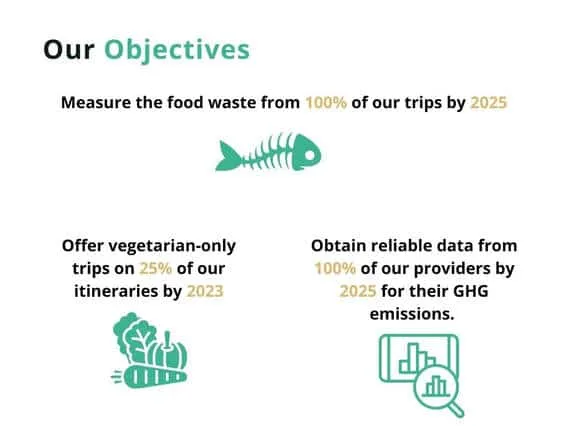 Our Objectives

Measure the food waste from 100% of our trips by 2025

Offer vegetarian-only trips on 25% of our itineraries by 2023

Obtain reliable data from 100% of our providers by 2025 for their GHG emissions.